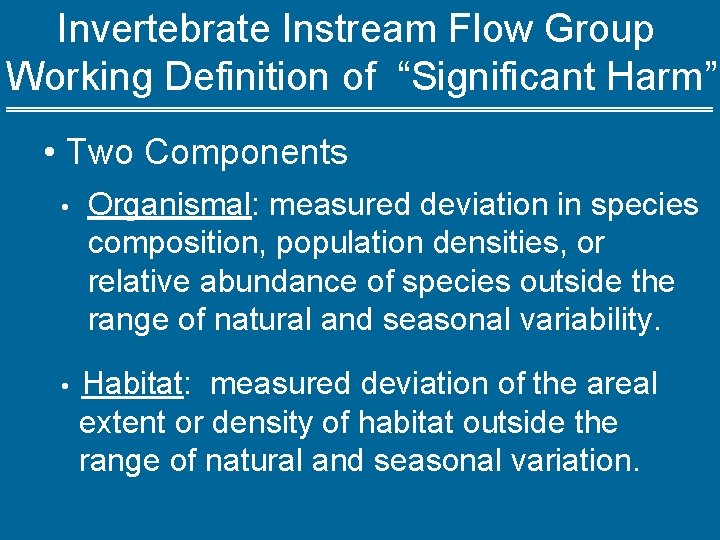 Invertebrate Instream Flow Group Working Definition of “Significant Harm”

• Two Components

• Organismal: measured deviation in species composition, population densities, or relative abundance of species outside the range of natural and seasonal variability.

• Habitat: measured deviation of the areal extent or density of habitat outside the range of natural and seasonal variation.